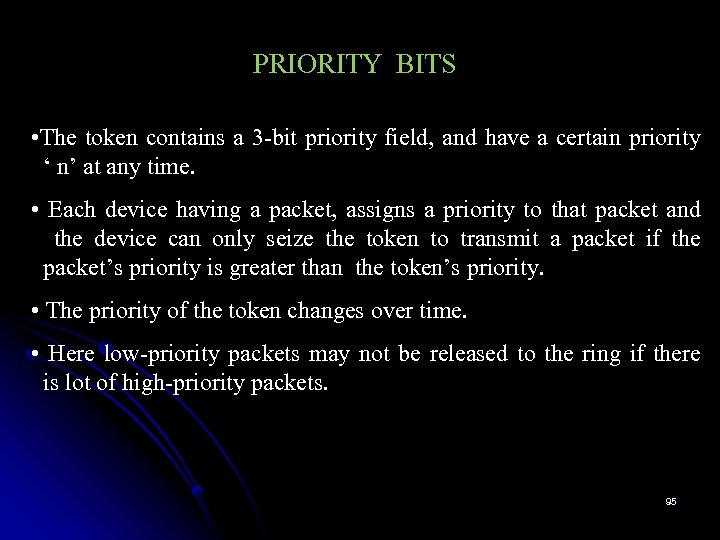 PRIORITY BITS

•The token contains a 3-bit priority field, and have a certain priority ‘ n’ at any time.

• Each device having a packet, assigns a priority to that packet and the device can only seize the token to transmit a packet if the packet’s priority is greater than the token’s priority.

• The priority of the token changes over time.

• Here low-priority packets may not be released to the ring if there is lot of high-priority packets.

95